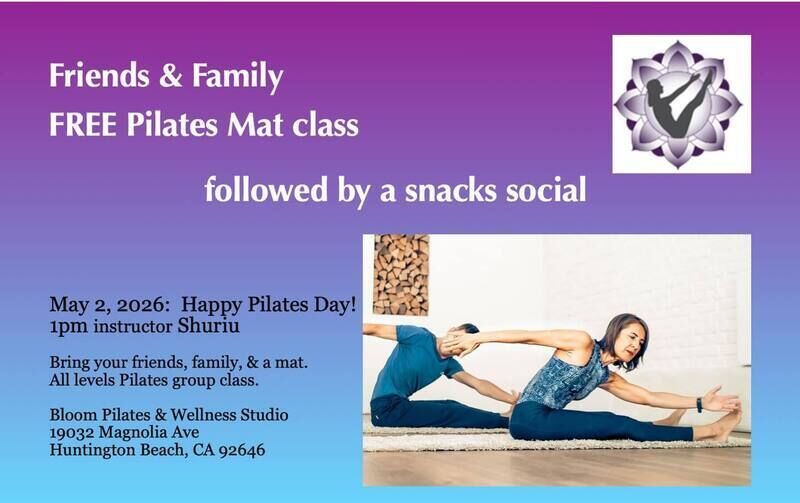 Friends & Family
FREE Pilates Mat class

followed by a snacks social

May 2, 2026: Happy Pilates Day!
1pm instructor Shuriu

Bring your friends, family, & a mat.
All levels Pilates group class.

Bloom Pilates & Wellness Studio
19032 Magnolia Ave
Huntington Beach, CA 92646